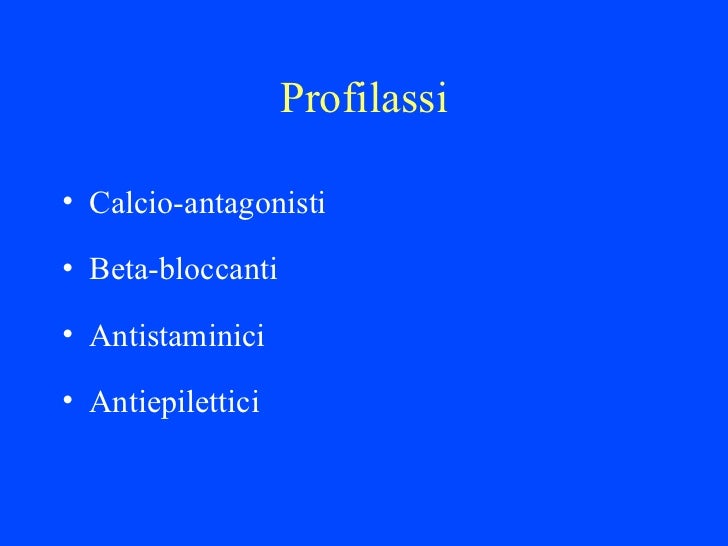 Profilassi

• Calcio-antagonisti
• Beta-bloccanti
• Antistaminici
• Antiepilettici